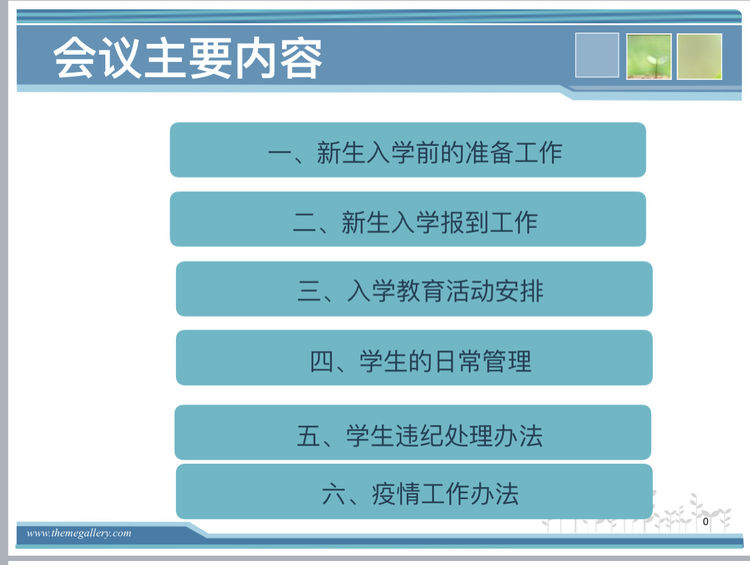 会议主要内容

一、新生入学前的准备工作

二、新生入学报到工作

三、入学教育活动安排

四、学生的日常管理

五、学生违纪处理办法

六、疫情工作办法

www.themegallery.com

0